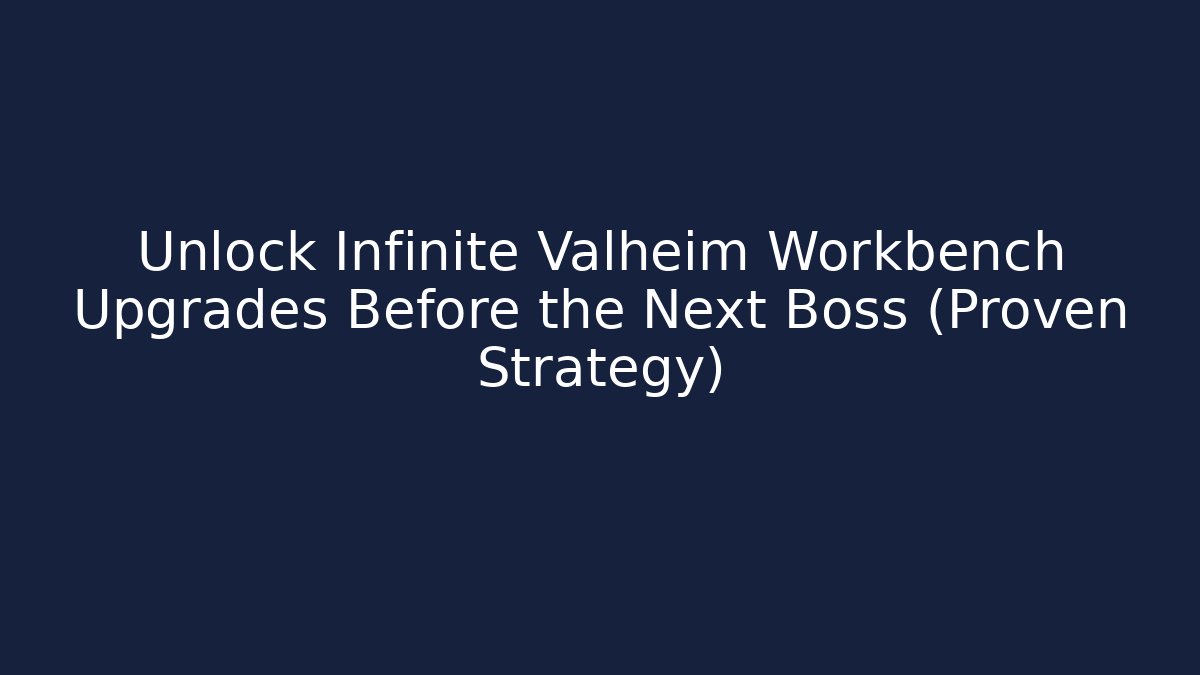 Unlock Infinite Valheim Workbench Upgrades Before the Next Boss (Proven Strategy)